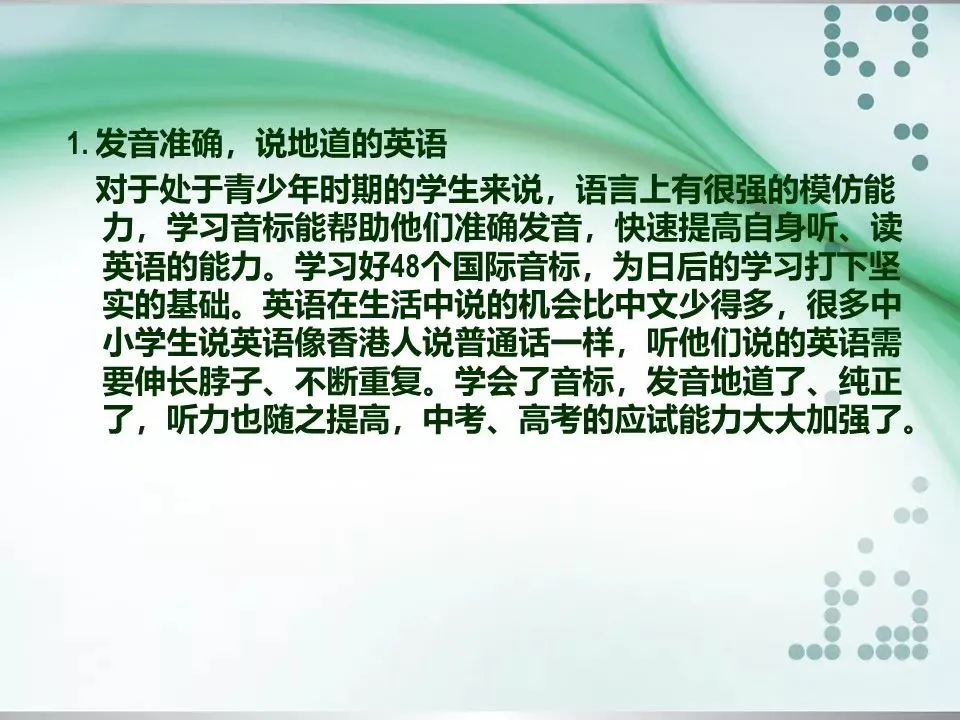 1. 发音准确，说地道的英语

对于处于青少年时期的学生来说，语言上有很强的模仿能力，学习音标能帮助他们准确发音，快速提高自身听、读英语的能力。学习好48个国际音标，为日后的学习打下坚实的基础。英语在生活中说的机会比中文少得多，很多中小学生说英语像香港人说普通话一样，听他们说的英语需要伸长脖子、不断重复。学会了音标，发音地道了、纯正了，听力也随之提高，中考、高考的应试能力大大加强了。